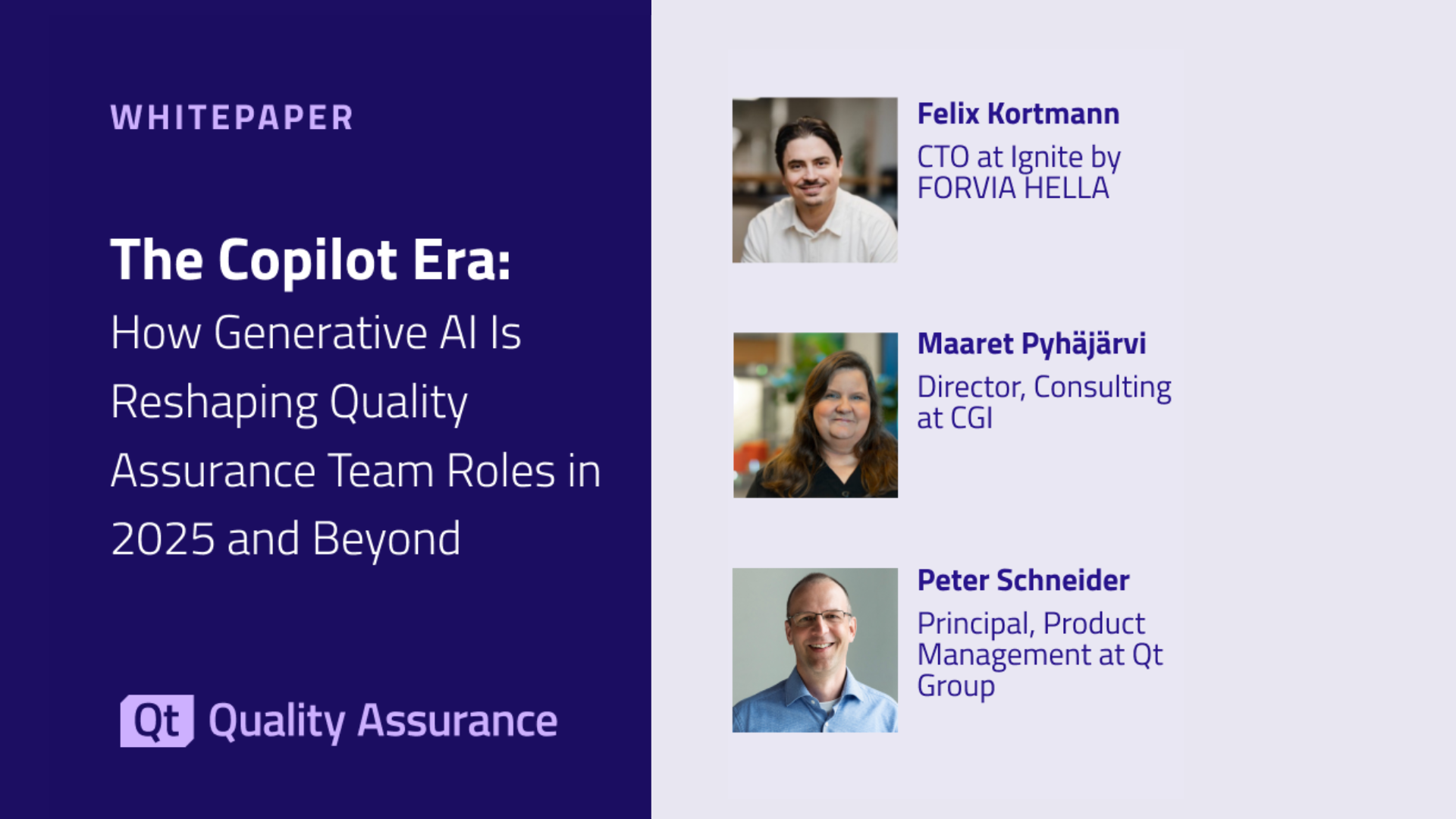 WHITEPAPER

The Copilot Era:
How Generative AI Is Reshaping Quality Assurance Team Roles in 2025 and Beyond

Qt Quality Assurance

Felix Kortmann
CTO at Ignite by FORVIA HELLA

Maaret Pyhäjärvi
Director, Consulting at CGI

Peter Schneider
Principal, Product Management at Qt Group